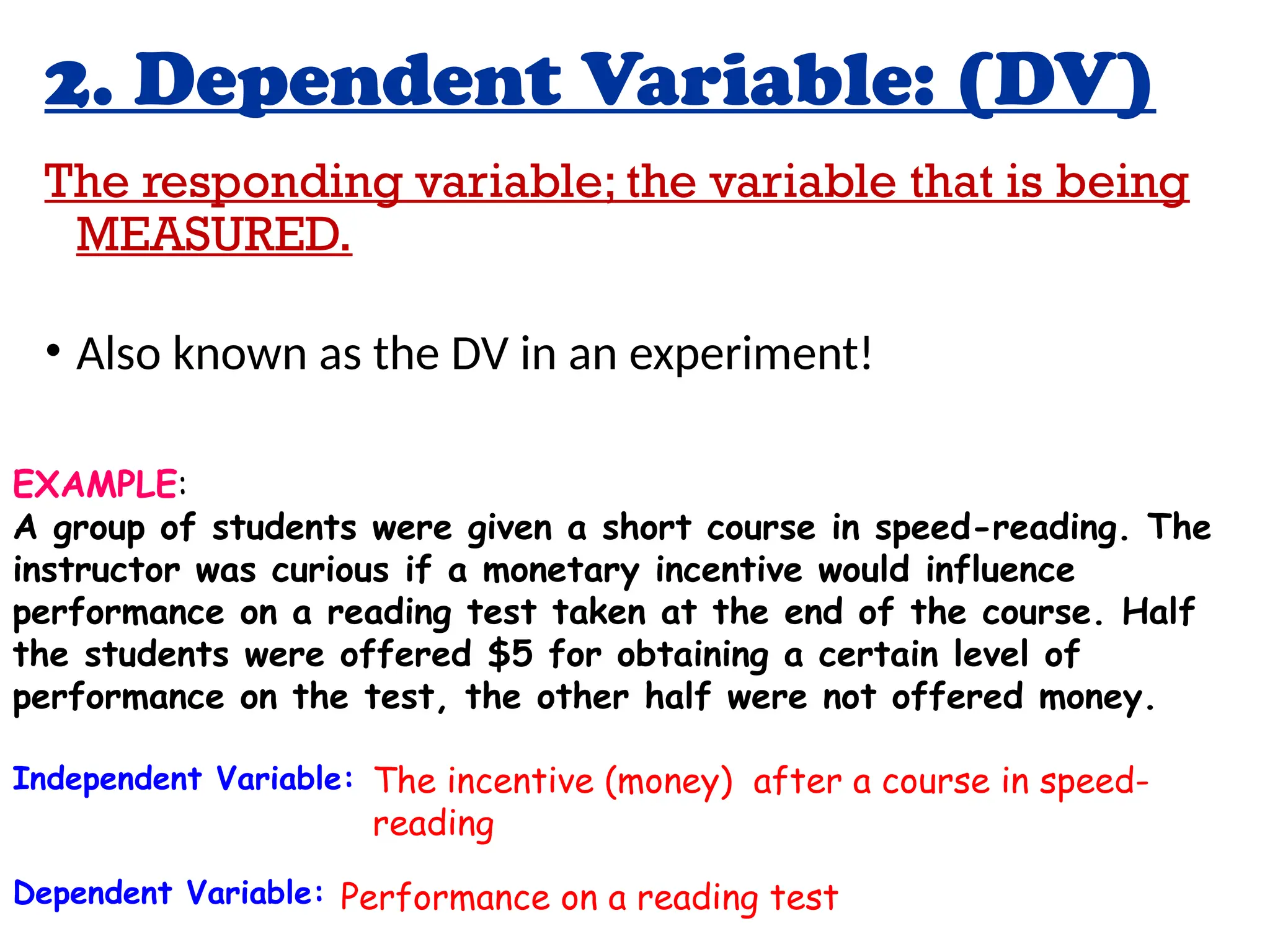 2. Dependent Variable: (DV)

The responding variable; the variable that is being MEASURED.

• Also known as the DV in an experiment!

EXAMPLE:
A group of students were given a short course in speed-reading. The instructor was curious if a monetary incentive would influence performance on a reading test taken at the end of the course. Half the students were offered \$5 for obtaining a certain level of performance on the test, the other half were not offered money.

Independent Variable: The incentive (money) after a course in speed-reading

Dependent Variable: Performance on a reading test